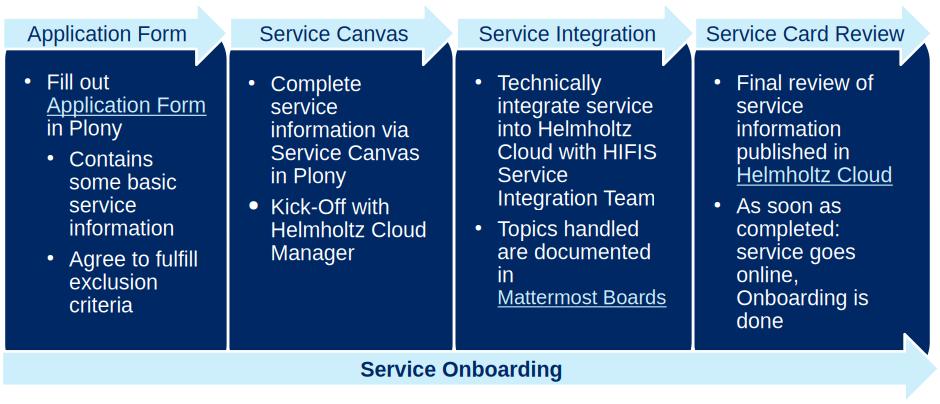 Application Form

- Fill out Application Form in Plony
  - Contains some basic service information
  - Agree to fulfill exclusion criteria

Service Canvas

- Complete service information via Service Canvas in Plony
- Kick-Off with Helmholtz Cloud Manager

Service Integration

- Technically integrate service into Helmholtz Cloud with HIFIS Service Integration Team
- Topics handled are documented in Mattermost Boards

Service Card Review

- Final review of service information published in Helmholtz Cloud
- As soon as completed: service goes online, Onboarding is done

Service Onboarding